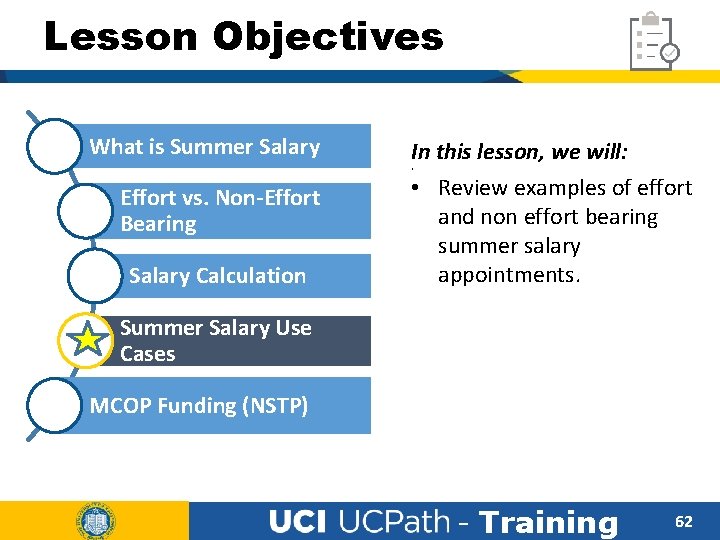 Lesson Objectives

What is Summer Salary

Effort vs. Non-Effort Bearing

Salary Calculation

Summer Salary Use Cases

MCOP Funding (NSTP)

In this lesson, we will:

• Review examples of effort and non effort bearing summer salary appointments.

UCI UCPath - Training

62